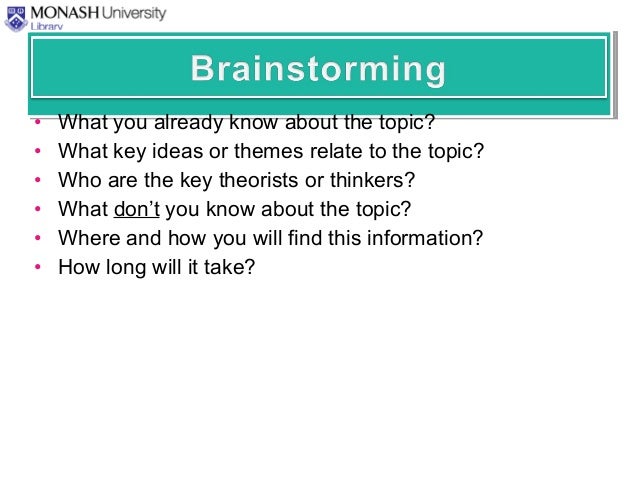 MONASH University
Library

Brainstorming

• What you already know about the topic?
• What key ideas or themes relate to the topic?
• Who are the key theorists or thinkers?
• What don't you know about the topic?
• Where and how you will find this information?
• How long will it take?